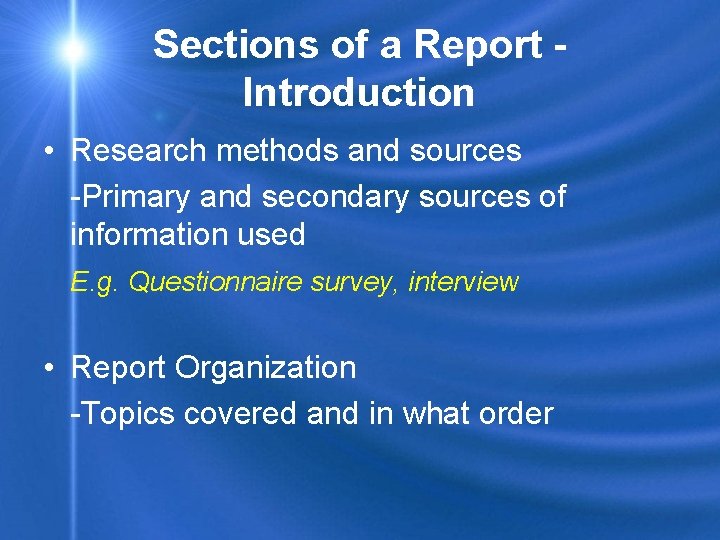 Sections of a Report - Introduction

• Research methods and sources

-Primary and secondary sources of information used

E.g. Questionnaire survey, interview

• Report Organization

-Topics covered and in what order